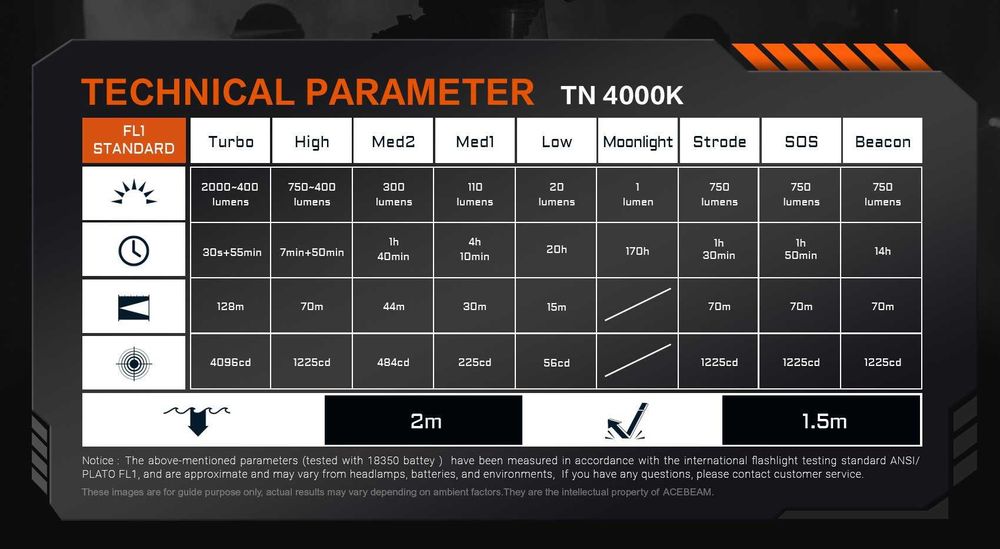 TECHNICAL PARAMETER TN 4000K

| FL1 STANDARD | Turbo | High | Med2 | Med1 | Low | Moonlight | Strode | SOS | Beacon |
|---|---|---|---|---|---|---|---|---|---|
| | 2000~400 lumens | 750~400 lumens | 300 lumens | 110 lumens | 20 lumens | 1 lumen | 750 lumens | 750 lumens | 750 lumens |
| | 30s+55min | 7min+50min | 1h 40min | 4h 10min | 20h | 170h | 1h 30min | 1h 50min | 14h |
| | 128m | 70m | 44m | 30m | 15m | | 70m | 70m | 70m |
| | 4096cd | 1225cd | 484cd | 225cd | 56cd | | 1225cd | 1225cd | 1225cd |

2m

1.5m

Notice : The above-mentioned parameters (tested with 18350 battey ) have been measured in accordance with the international flashlight testing standard ANSI/ PLATO FL1, and are approximate and may vary from headlamps, batteries, and environments, If you have any questions, please contact customer service.

These images are for guide purpose only, actual results may vary depending on ambient factors.They are the intellectual property of ACEBEAM.